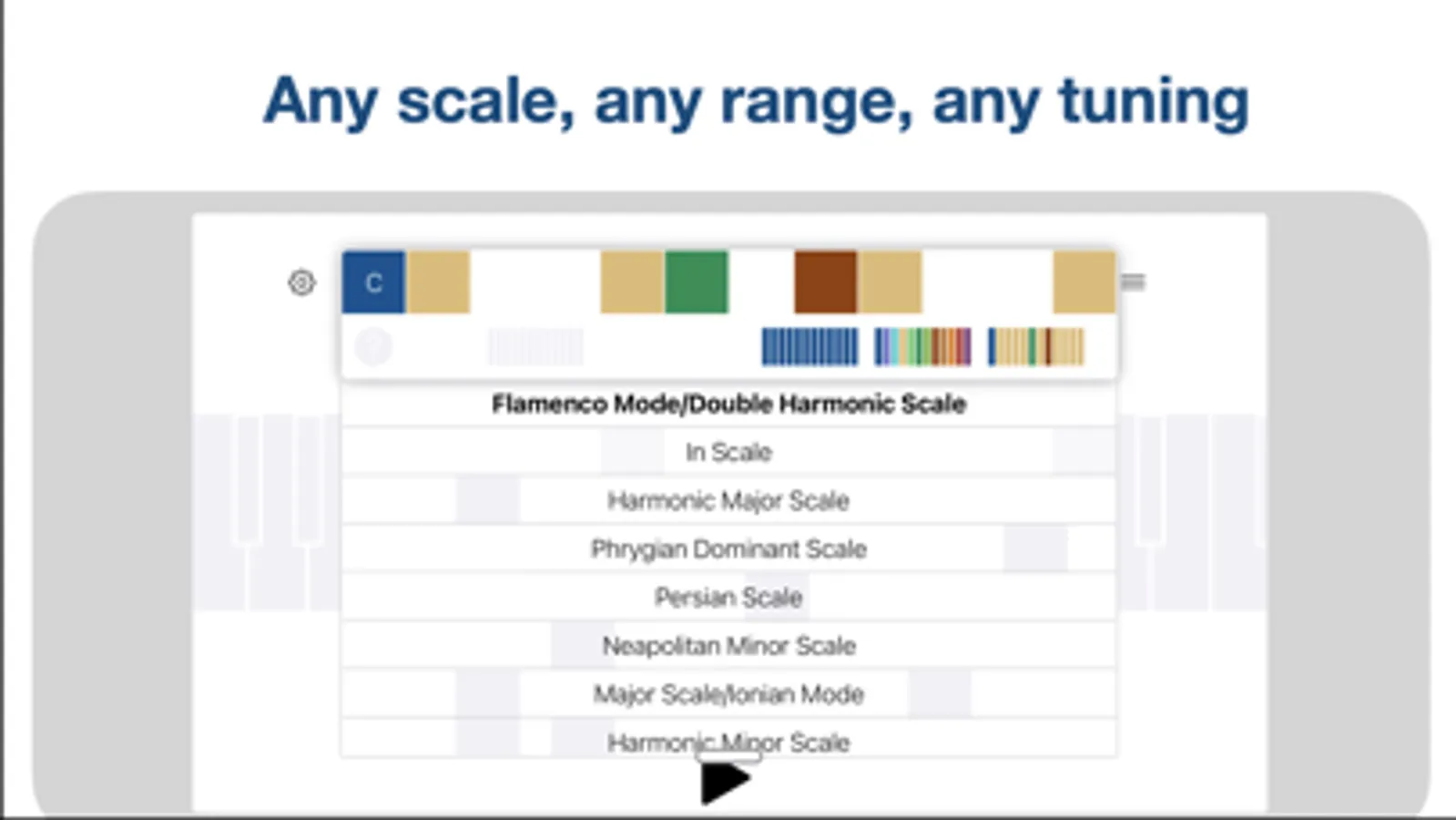 Any scale, any range, any tuning

C

Flamenco Mode/Double Harmonic Scale

In Scale

Harmonic Major Scale

Phrygian Dominant Scale

Persian Scale

Neapolitan Minor Scale

Major Scale/Ionian Mode

Harmonic Minor Scale